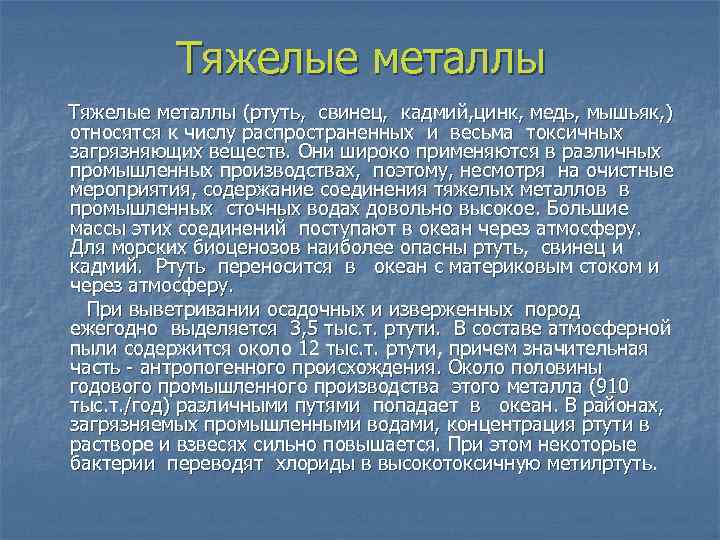 Тяжелые металлы

Тяжелые металлы (ртуть, свинец, кадмий,цинк, медь, мышьяк,) относятся к числу распространенных и весьма токсичных загрязняющих веществ. Они широко применяются в различных промышленных производствах, поэтому, несмотря на очистные мероприятия, содержание соединения тяжелых металлов в промышленных сточных водах довольно высокое. Большие массы этих соединений поступают в океан через атмосферу. Для морских биоценозов наиболее опасны ртуть, свинец и кадмий. Ртуть переносится в океан с материковым стоком и через атмосферу.

При выветривании осадочных и изверженных пород ежегодно выделяется 3,5 тыс.т. ртути. В составе атмосферной пыли содержится около 12 тыс.т. ртути, причем значительная часть - антропогенного происхождения. Около половины годового промышленного производства этого металла (910 тыс.т./год) различными путями попадает в океан. В районах, загрязняемых промышленными водами, концентрация ртути в растворе и взвесях сильно повышается. При этом некоторые бактерии переводят хлориды в высокотоксичную метилртуть.